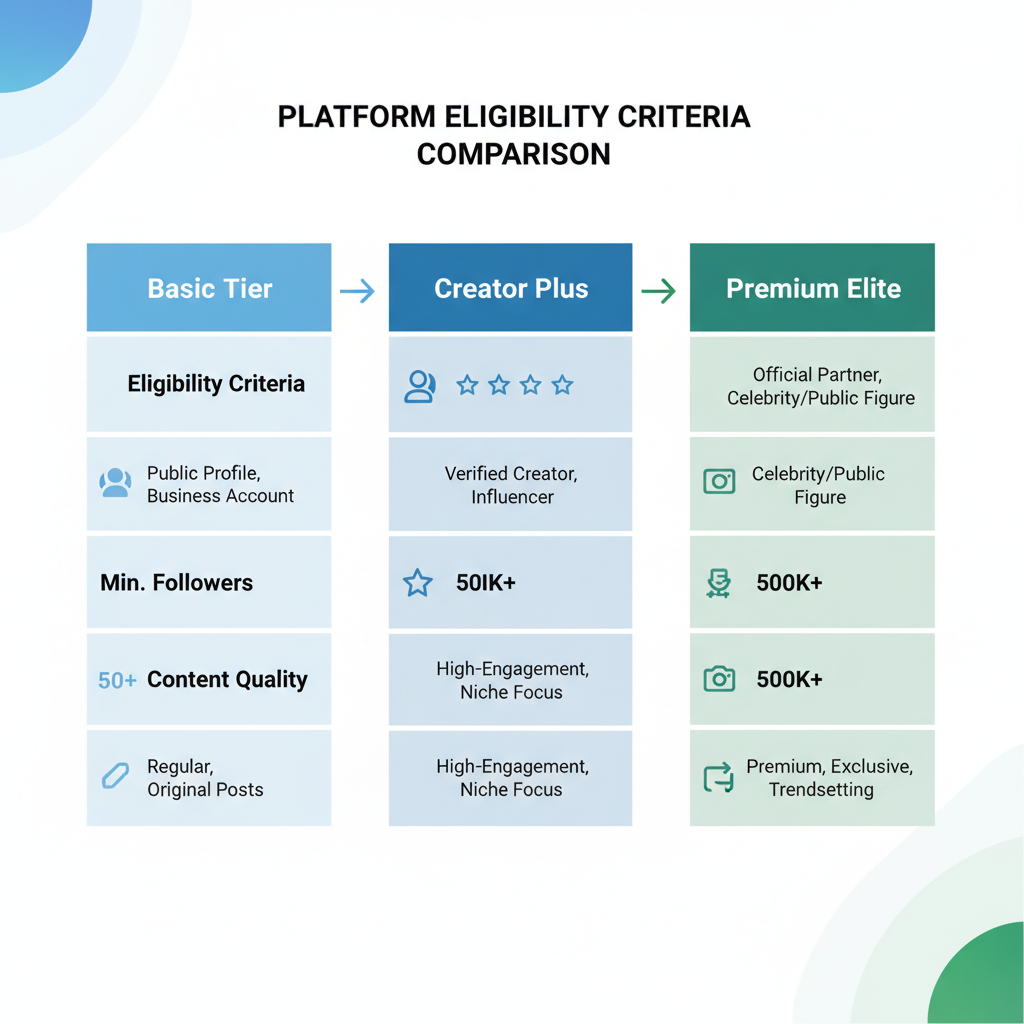 PLATFORM ELIGIBILITY CRITERIA COMPARISON

| Basic Tier | Creator Plus | Premium Elite |
|---|---|---|
| Eligibility Criteria | | Official Partner, Celebrity/Public Figure |
| Public Profile, Business Account | Verified Creator, Influencer | Celebrity/Public Figure |
| Min. Followers | 50IK+ | 500K+ |
| 50+ Content Quality | High-Engagement, Niche Focus | 500K+ |
| Regular, Original Posts | High-Engagement, Niche Focus | Premium, Exclusive, Trendsetting |